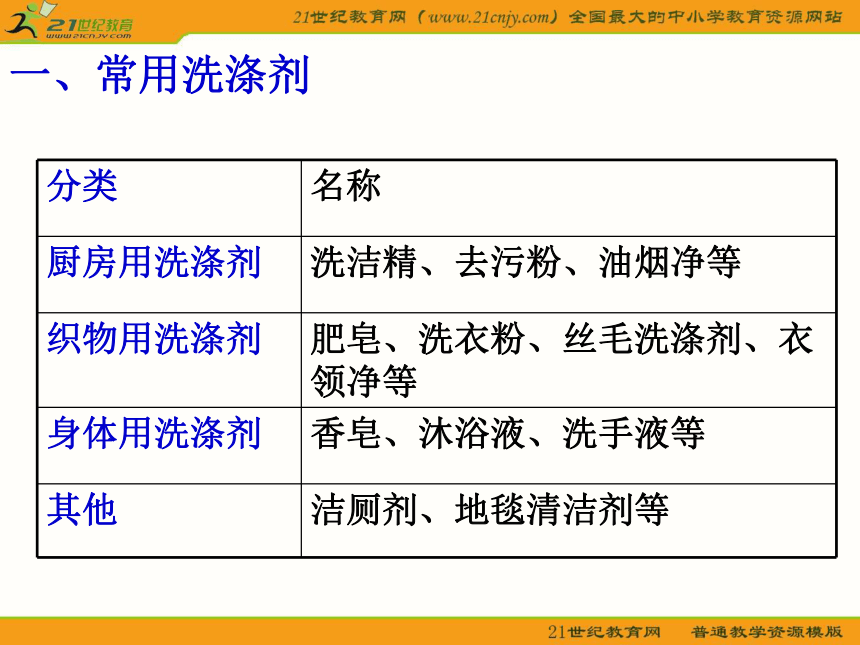 21世纪教育
www.21cnjy.com

21世纪教育网（www.21cnjy.com）全国最大的中小学教育资源网站

一、常用洗涤剂

| 分类 | 名称 |
|---|---|
| 厨房用洗涤剂 | 洗洁精、去污粉、油烟净等 |
| 织物用洗涤剂 | 肥皂、洗衣粉、丝毛洗涤剂、衣领净等 |
| 身体用洗涤剂 | 香皂、沐浴液、洗手液等 |
| 其他 | 洁厕剂、地毯清洁剂等 |

21世纪教育网　普通教学资源模版